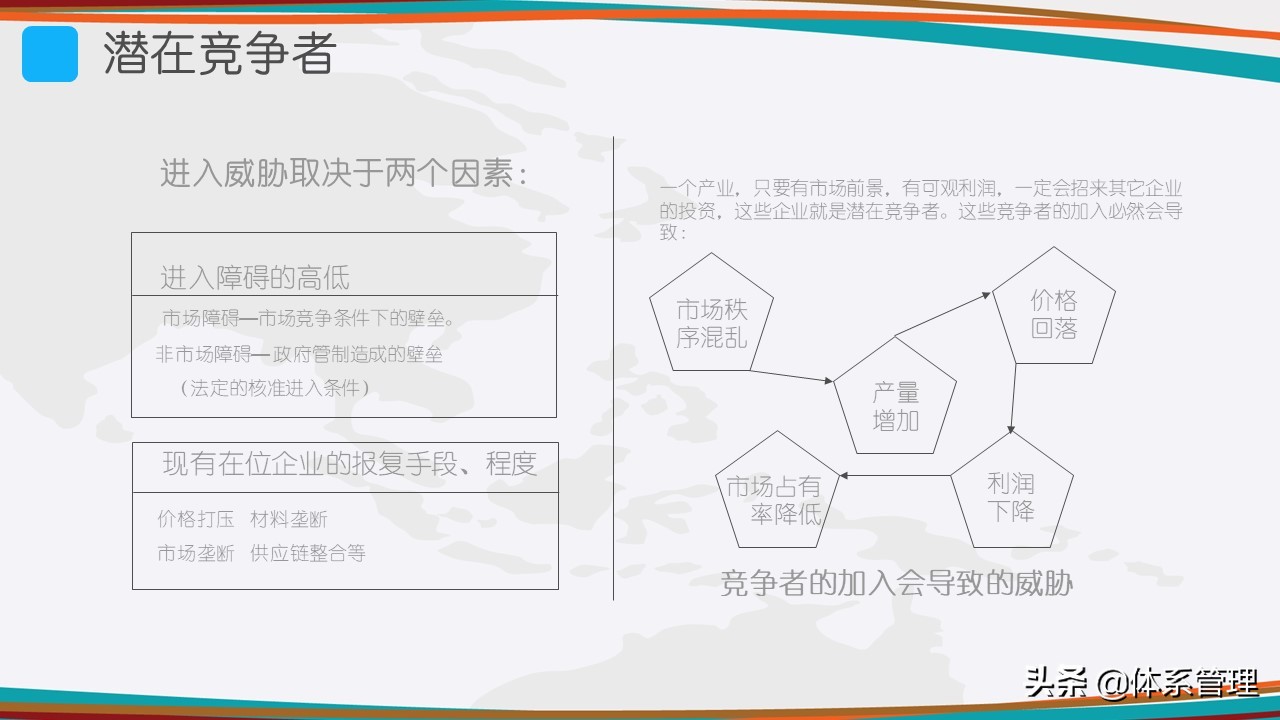 潜在竞争者

进入威胁取决于两个因素：

进入障碍的高低

市场障碍—市场竞争条件下的壁垒。
非市场障碍—政府管制造成的壁垒
（法定的核准进入条件）

现有在位企业的报复手段、程度

价格打压　材料垄断
市场垄断　供应链整合等

一个产业，只要有市场前景，有可观利润，一定会招来其它企业的投资，这些企业就是潜在竞争者。这些竞争者的加入必然会导致：

市场秩序混乱

产量增加

价格回落

利润下降

市场占有率降低

竞争者的加入会导致的威胁

头条 @体系管理